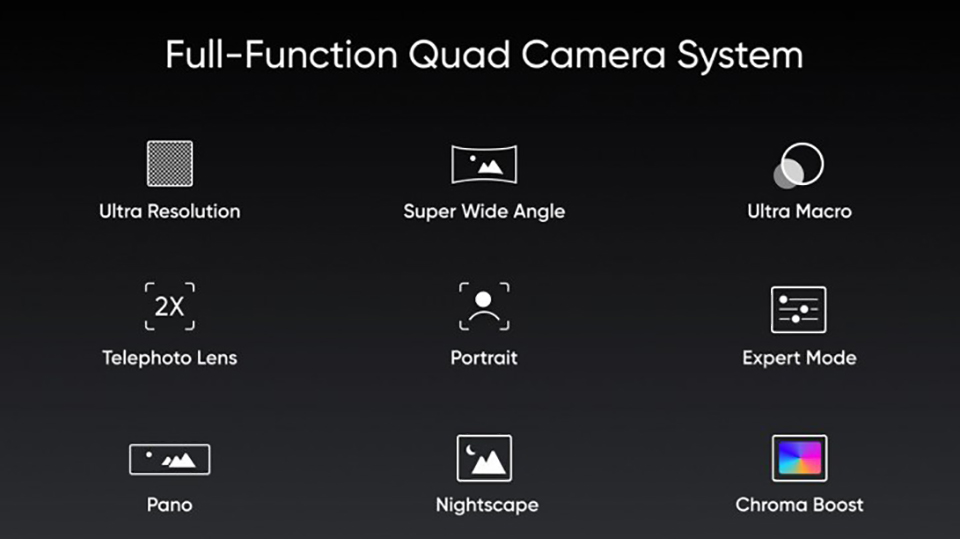 Full-Function Quad Camera System

Ultra Resolution

Super Wide Angle

Ultra Macro

2X

Telephoto Lens

Portrait

Expert Mode

Pano

Nightscape

Chroma Boost